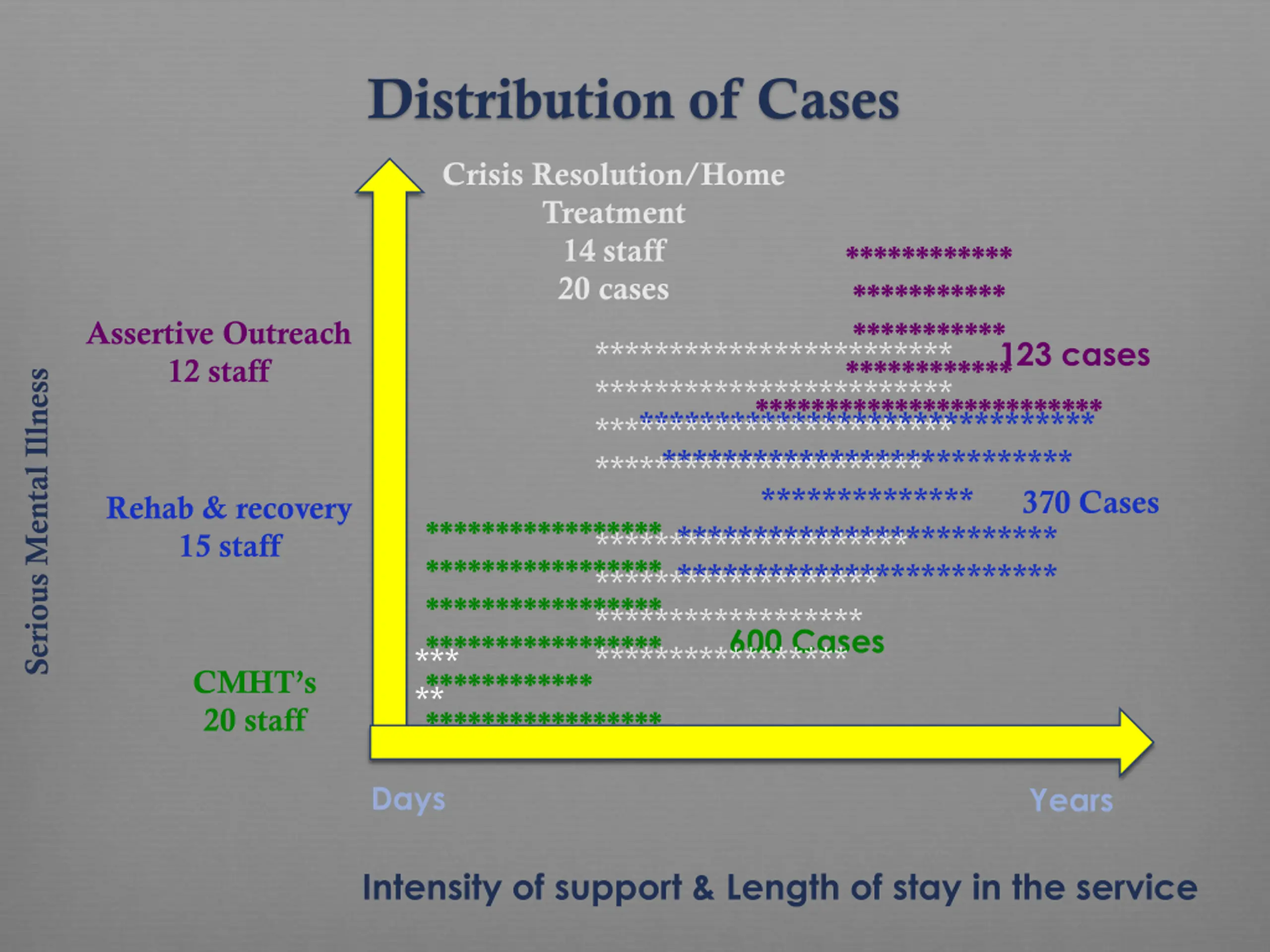 Distribution of Cases

Crisis Resolution/Home Treatment
14 staff
20 cases

Assertive Outreach
12 staff

123 cases

Rehab & recovery
15 staff

370 Cases

CMHT's
20 staff

600 Cases

Serious Mental Illness

Days

Years

Intensity of support & Length of stay in the service